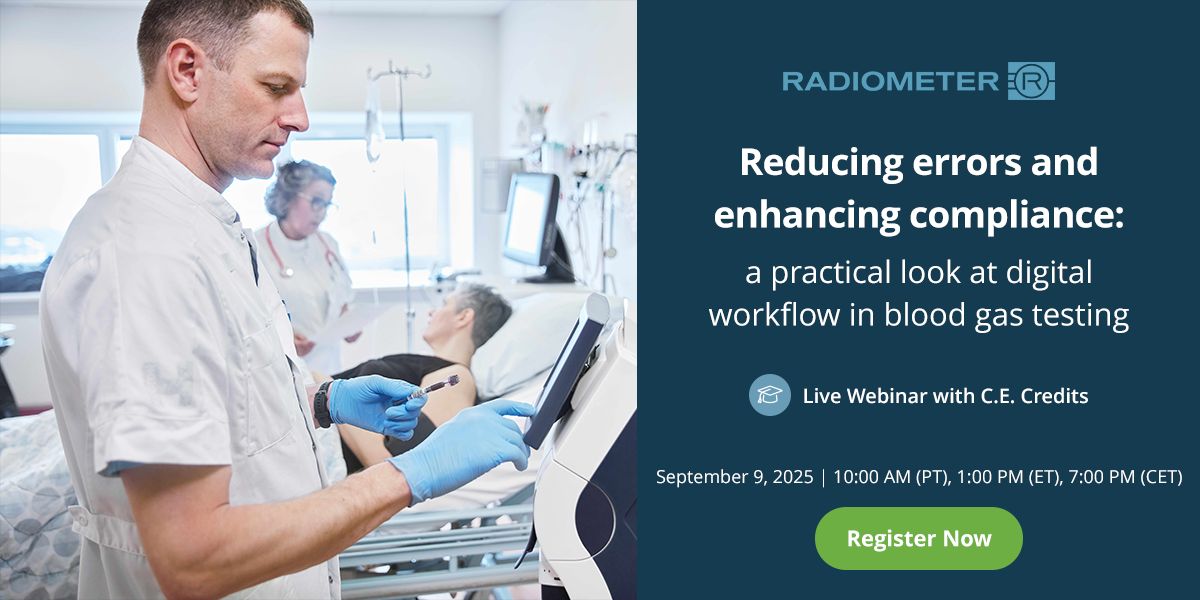 RADIOMETER

Reducing errors and enhancing compliance:

a practical look at digital workflow in blood gas testing

Live Webinar with C.E. Credits

September 9, 2025 | 10:00 AM (PT), 1:00 PM (ET), 7:00 PM (CET)

Register Now